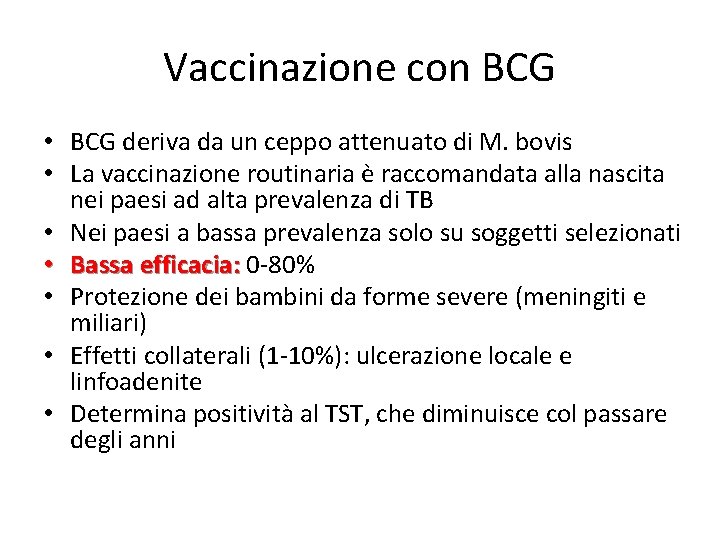 Vaccinazione con BCG

• BCG deriva da un ceppo attenuato di M. bovis
• La vaccinazione routinaria è raccomandata alla nascita nei paesi ad alta prevalenza di TB
• Nei paesi a bassa prevalenza solo su soggetti selezionati
• Bassa efficacia: 0-80%
• Protezione dei bambini da forme severe (meningiti e miliari)
• Effetti collaterali (1-10%): ulcerazione locale e linfoadenite
• Determina positività al TST, che diminuisce col passare degli anni